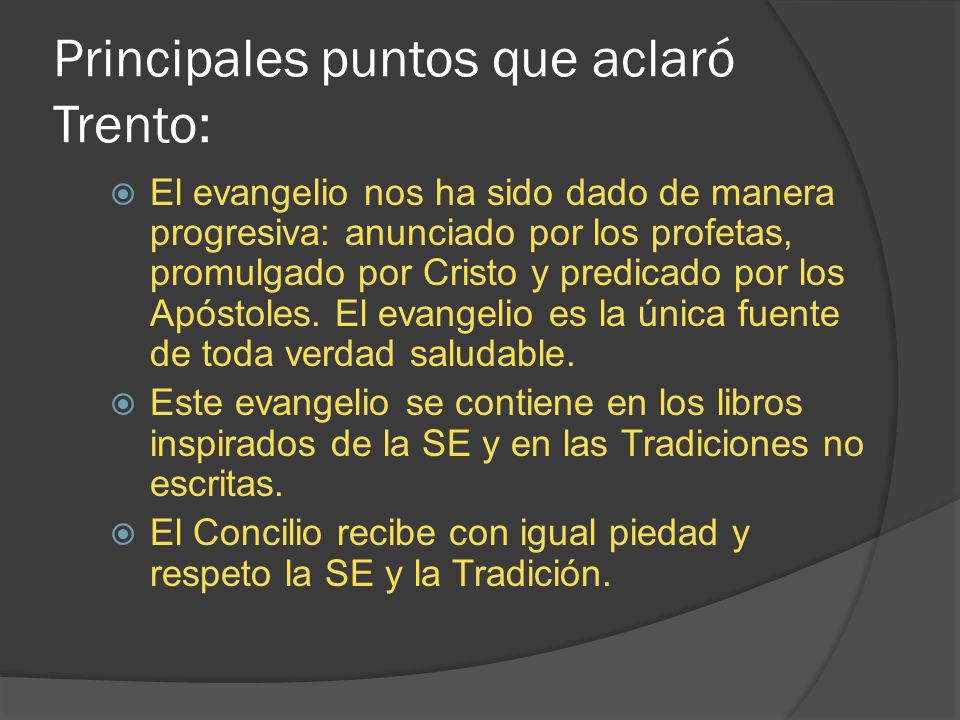 Principales puntos que aclaró Trento:

El evangelio nos ha sido dado de manera progresiva: anunciado por los profetas, promulgado por Cristo y predicado por los Apóstoles. El evangelio es la única fuente de toda verdad saludable.

Este evangelio se contiene en los libros inspirados de la SE y en las Tradiciones no escritas.

El Concilio recibe con igual piedad y respeto la SE y la Tradición.